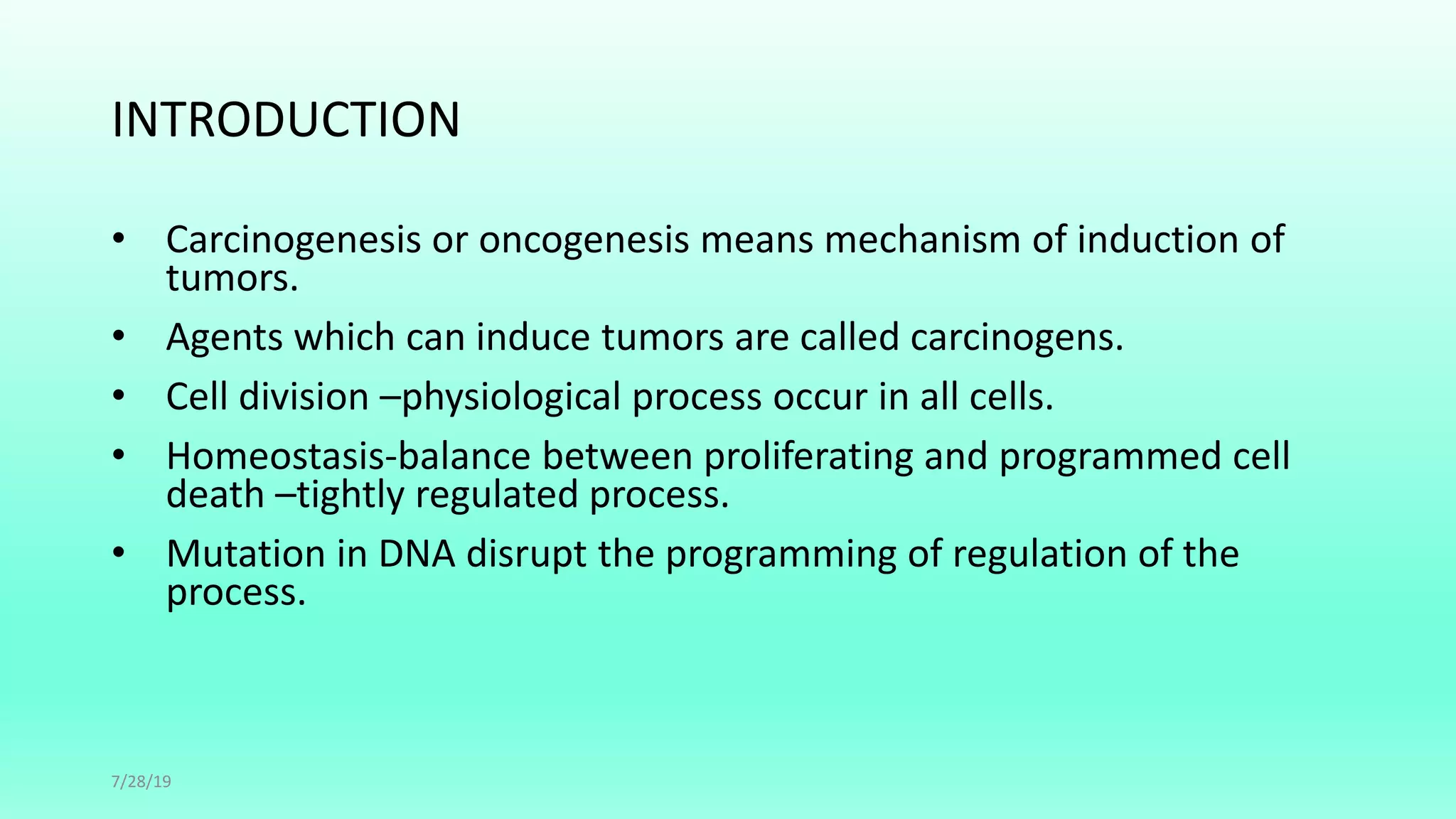 INTRODUCTION

• Carcinogenesis or oncogenesis means mechanism of induction of tumors.
• Agents which can induce tumors are called carcinogens.
• Cell division –physiological process occur in all cells.
• Homeostasis-balance between proliferating and programmed cell death –tightly regulated process.
• Mutation in DNA disrupt the programming of regulation of the process.

7/28/19